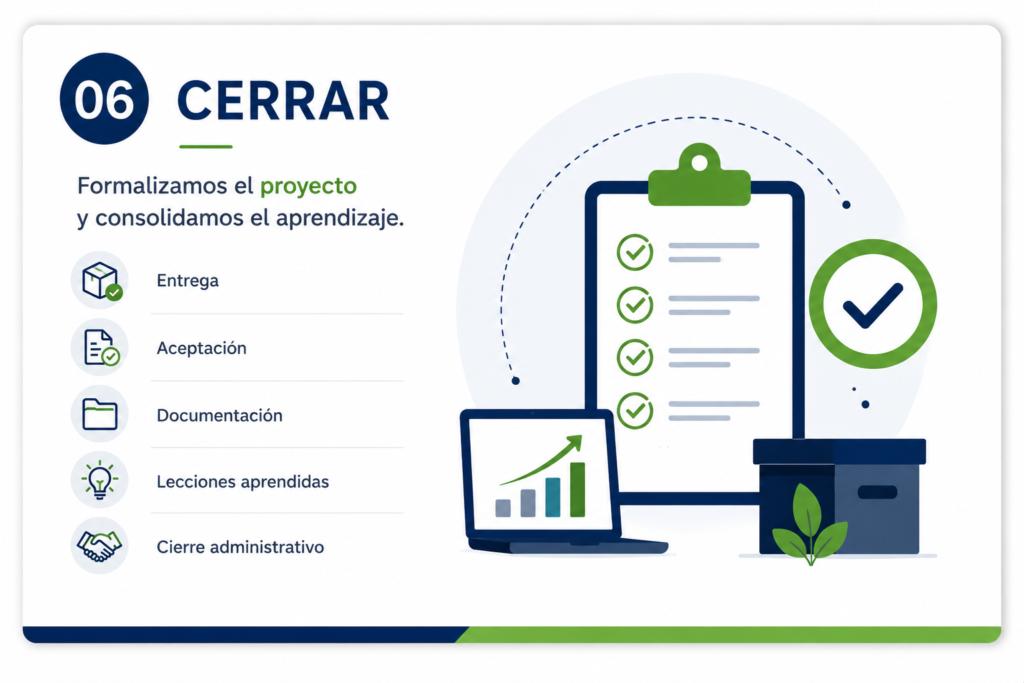 06 CERRAR

Formalizamos el proyecto y consolidamos el aprendizaje.

Entrega

Aceptación

Documentación

Lecciones aprendidas

Cierre administrativo